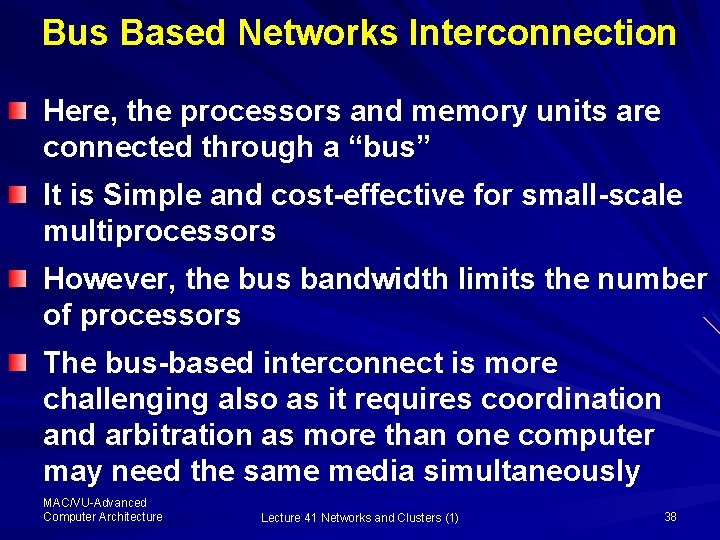 Bus Based Networks Interconnection

Here, the processors and memory units are connected through a “bus”

It is Simple and cost-effective for small-scale multiprocessors

However, the bus bandwidth limits the number of processors

The bus-based interconnect is more challenging also as it requires coordination and arbitration as more than one computer may need the same media simultaneously

MAC/VU-Advanced Computer Architecture

Lecture 41 Networks and Clusters (1)

38